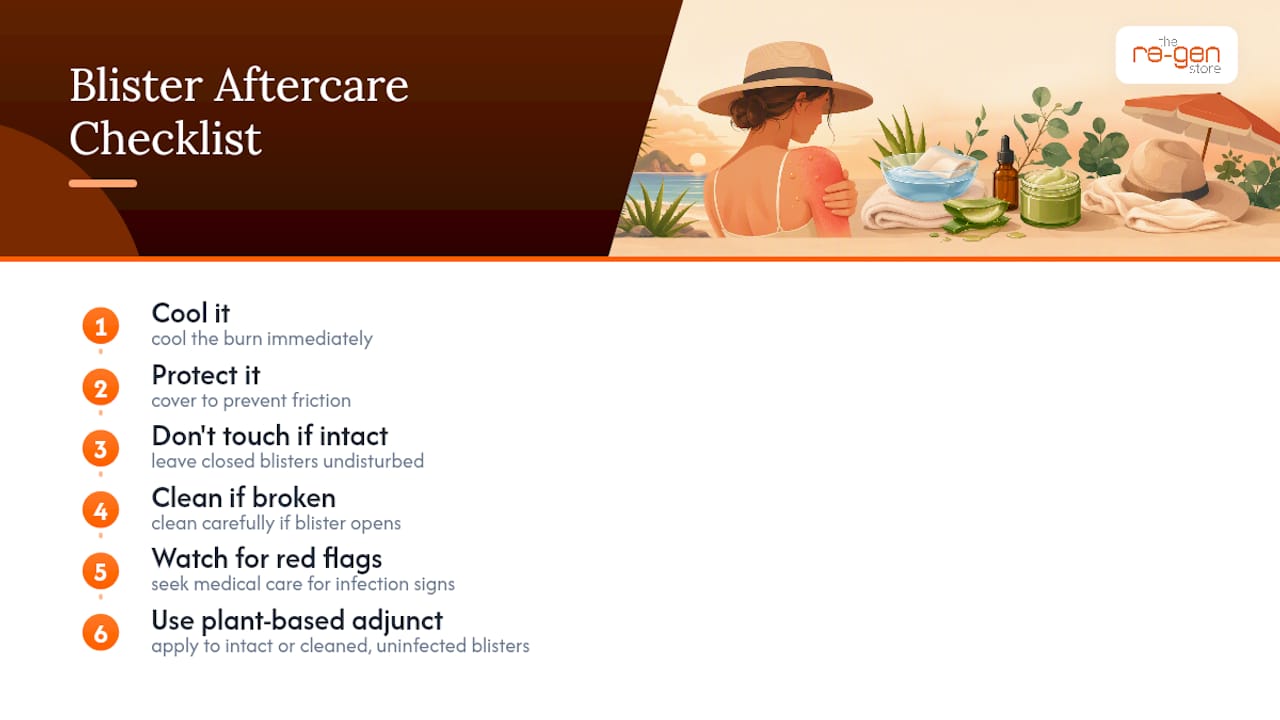 Blister Aftercare Checklist

the re-gen store

1
Cool it
cool the burn immediately

2
Protect it
cover to prevent friction

3
Don't touch if intact
leave closed blisters undisturbed

4
Clean if broken
clean carefully if blister opens

5
Watch for red flags
seek medical care for infection signs

6
Use plant-based adjunct
apply to intact or cleaned, uninfected blisters